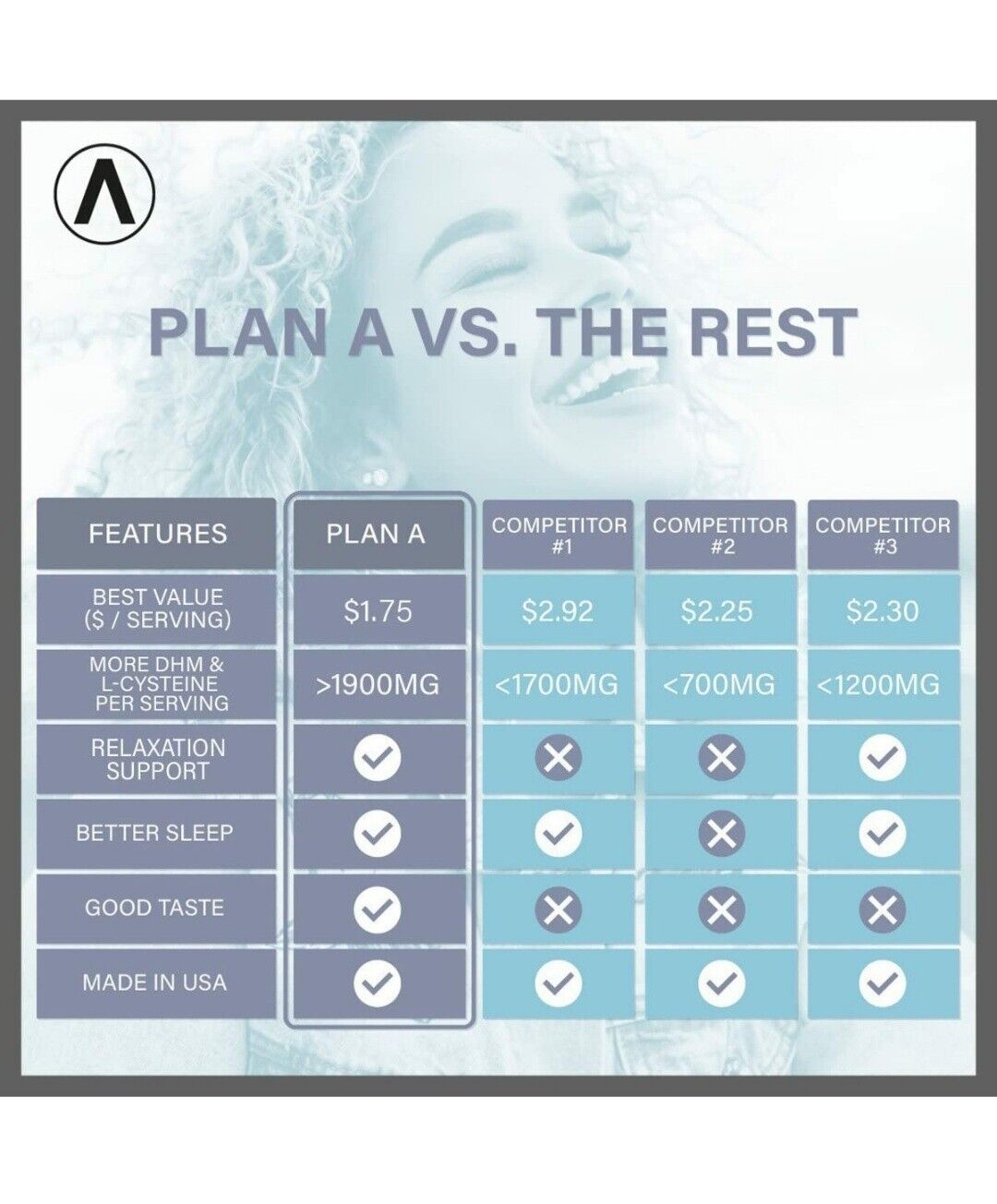 PLAN A VS. THE REST

| FEATURES | PLAN A | COMPETITOR #1 | COMPETITOR #2 | COMPETITOR #3 |
|---|---|---|---|---|
| BEST VALUE ($ / SERVING) | $1.75 | $2.92 | $2.25 | $2.30 |
| MORE DHM & L-CYSTEINE PER SERVING | >1900MG | <1700MG | <700MG | <1200MG |
| RELAXATION SUPPORT | ✓ | ✗ | ✗ | ✓ |
| BETTER SLEEP | ✓ | ✓ | ✗ | ✓ |
| GOOD TASTE | ✓ | ✗ | ✗ | ✗ |
| MADE IN USA | ✓ | ✓ | ✓ | ✓ |